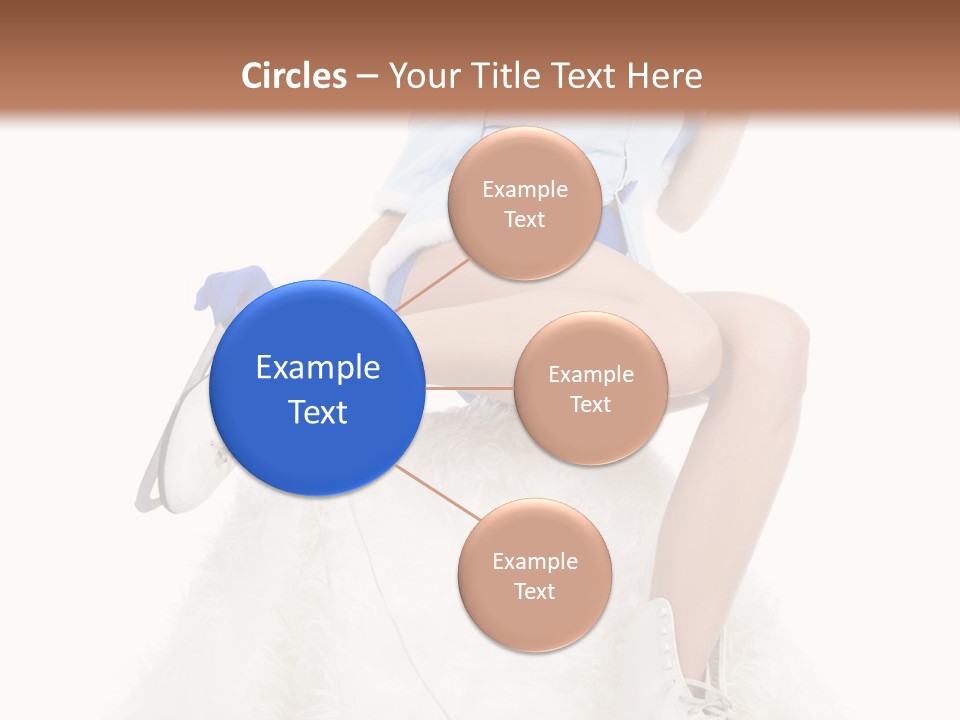 Circles – Your Title Text Here

Example Text

Example Text

Example Text

Example Text